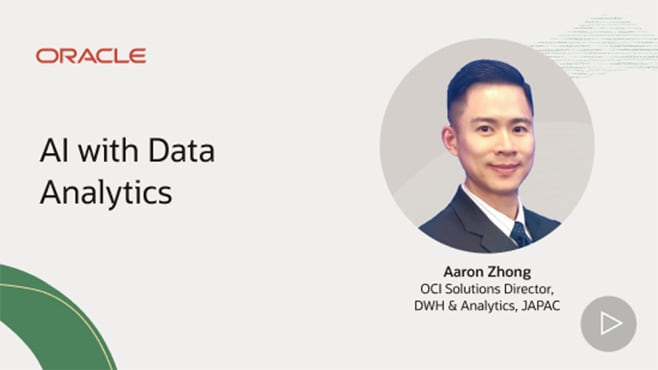 ORACLE

AI with Data Analytics

Aaron Zhong
OCI Solutions Director, DWH & Analytics, JAPAC